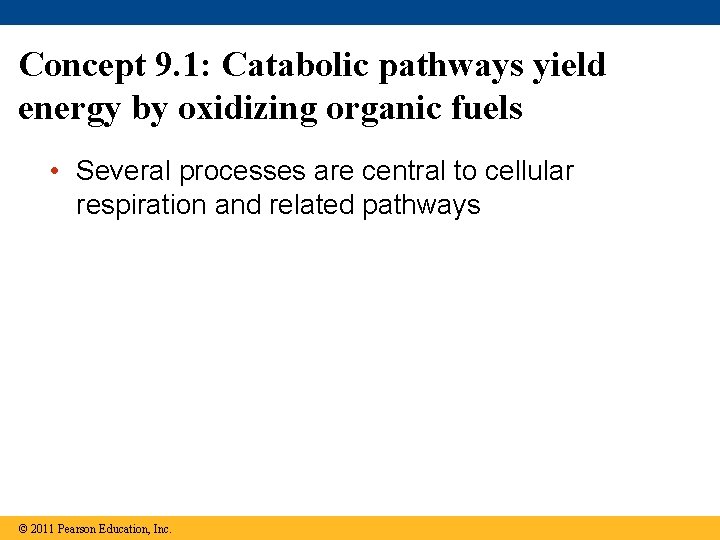 Concept 9.1: Catabolic pathways yield energy by oxidizing organic fuels

• Several processes are central to cellular respiration and related pathways

© 2011 Pearson Education, Inc.